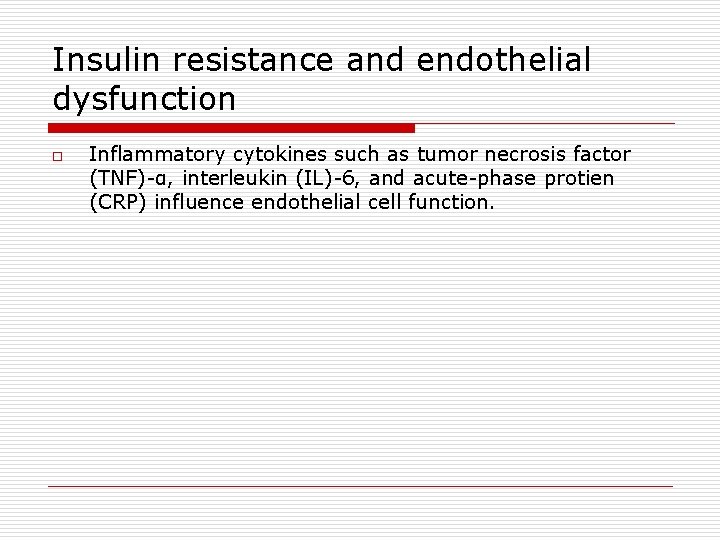 Insulin resistance and endothelial dysfunction

□ Inflammatory cytokines such as tumor necrosis factor (TNF)-α, interleukin (IL)-6, and acute-phase protien (CRP) influence endothelial cell function.